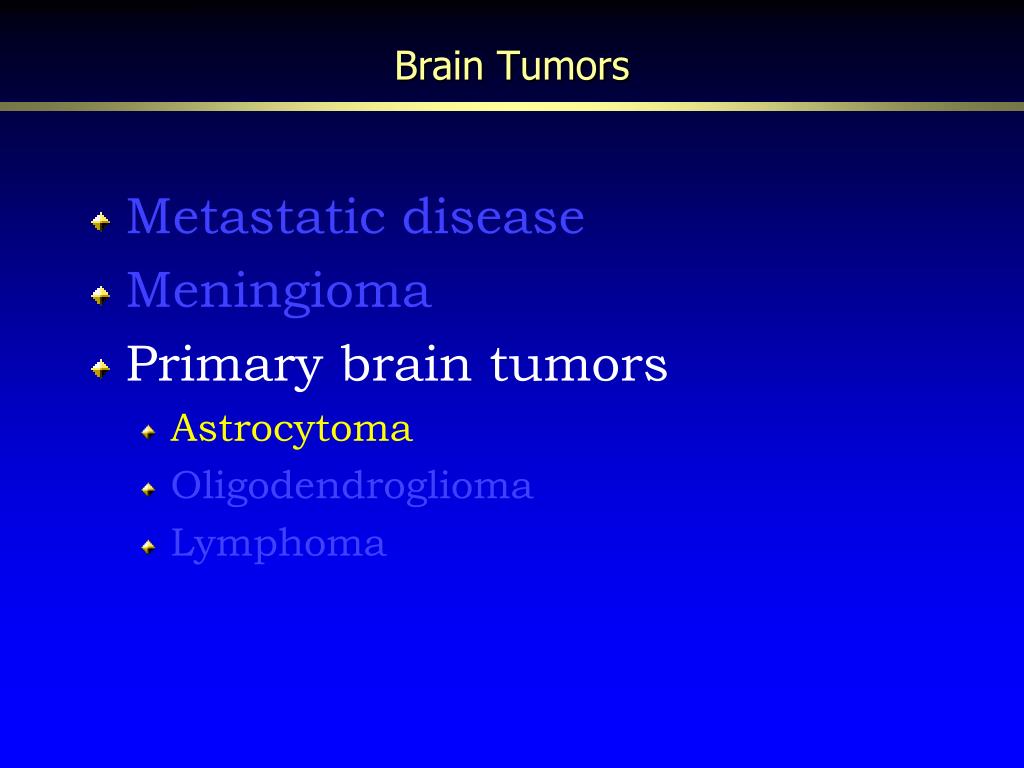 Brain Tumors

Metastatic disease
Meningioma
Primary brain tumors
Astrocytoma
Oligodendroglioma
Lymphoma